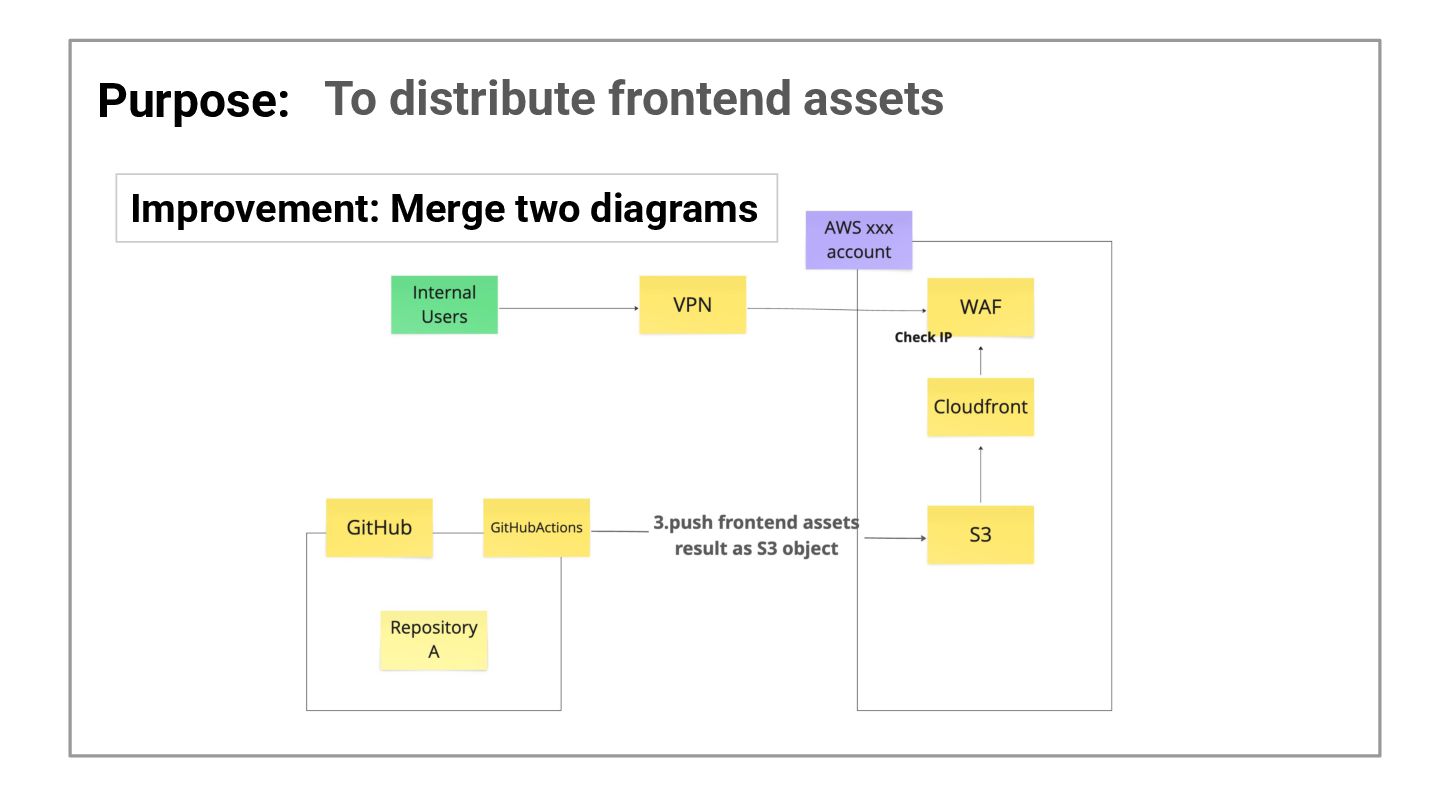 Purpose: To distribute frontend assets

Improvement: Merge two diagrams

AWS xxx account

Internal Users

VPN

WAF

Check IP

Cloudfront

GitHub

GitHubActions

3.push frontend assets result as S3 object

S3

Repository A